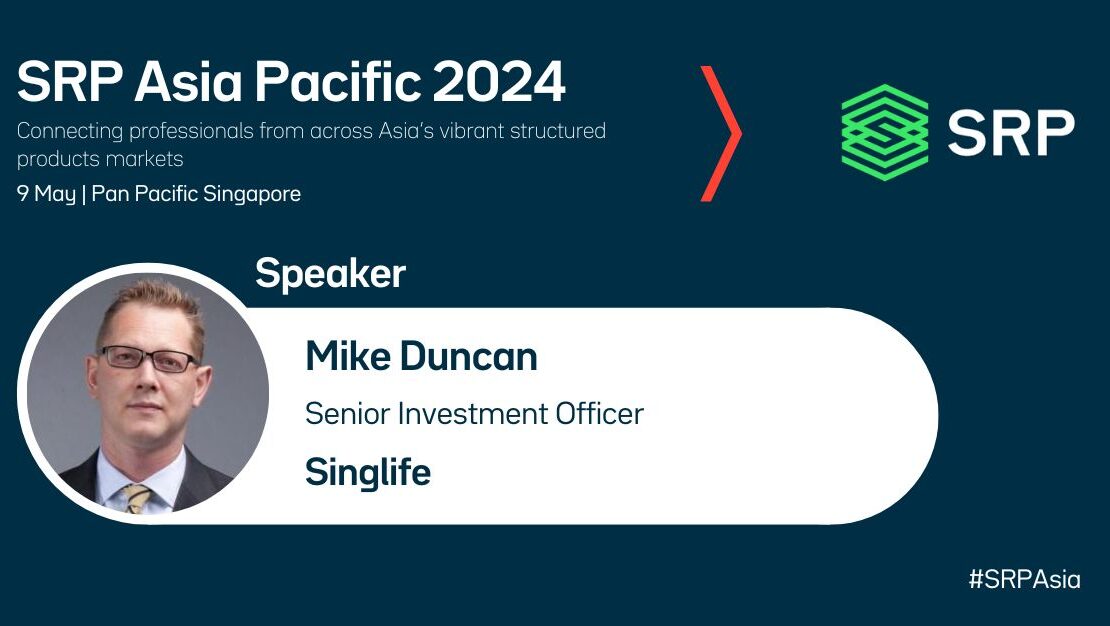 SRP Asia Pacific 2024

Connecting professionals from across Asia's vibrant structured products markets

9 May | Pan Pacific Singapore

SRP

Speaker

Mike Duncan

Senior Investment Officer

Singlife

#SRPAsia